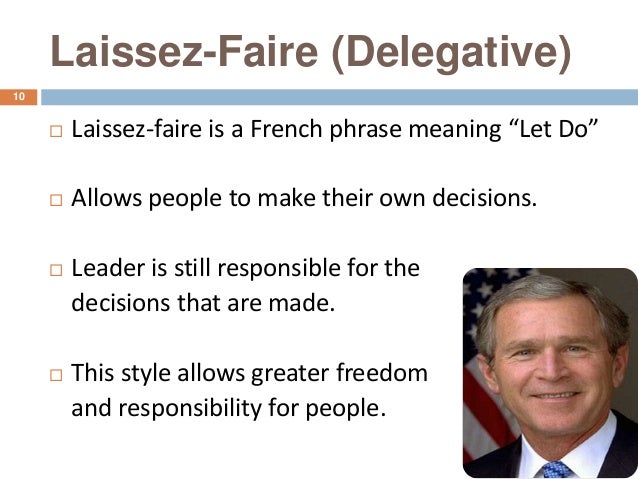 Laissez-Faire (Delegative)

10

□ Laissez-faire is a French phrase meaning “Let Do”

□ Allows people to make their own decisions.

□ Leader is still responsible for the decisions that are made.

□ This style allows greater freedom and responsibility for people.